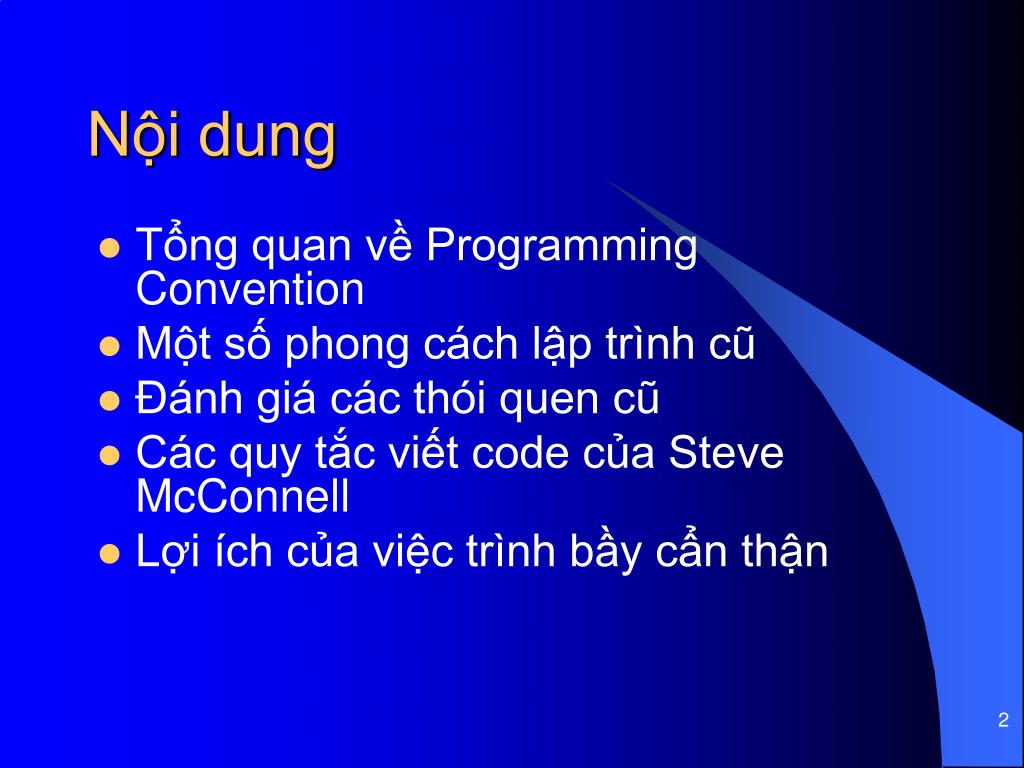 Nội dung

- Tổng quan về Programming Convention
- Một số phong cách lập trình cũ
- Đánh giá các thói quen cũ
- Các quy tắc viết code của Steve McConnell
- Lợi ích của việc trình bầy cẩn thận

2